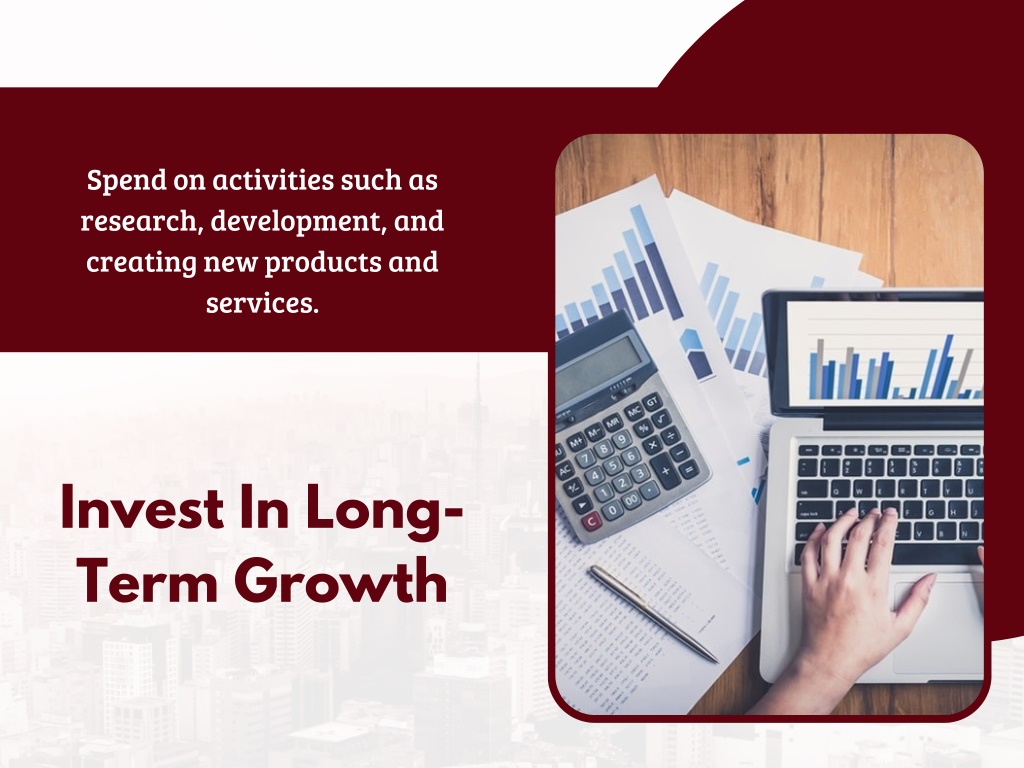 Spend on activities such as research, development, and creating new products and services.

Invest In Long-Term Growth